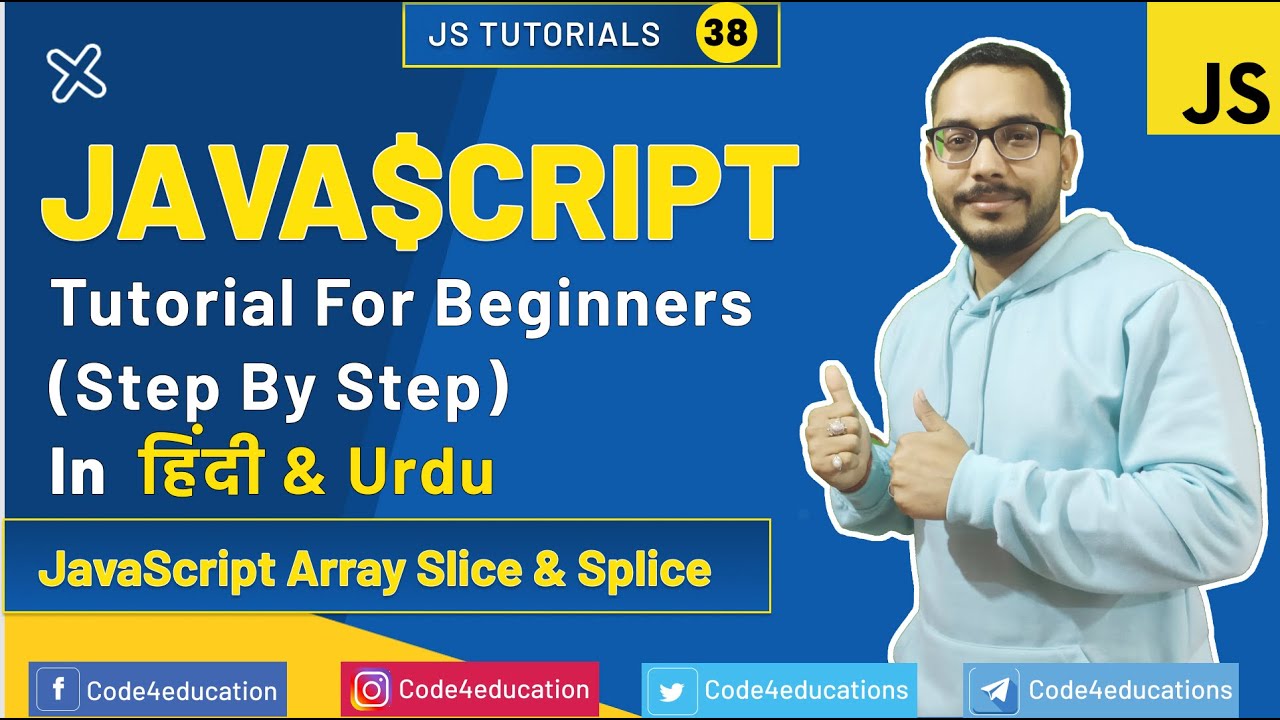 JS TUTORIALS 38

JS

JAVA$CRIPT

Tutorial For Beginners
(Step By Step)
In हिंदी & Urdu

JavaScript Array Slice & Splice

Code4education
Code4education
Code4educations
Code4educations